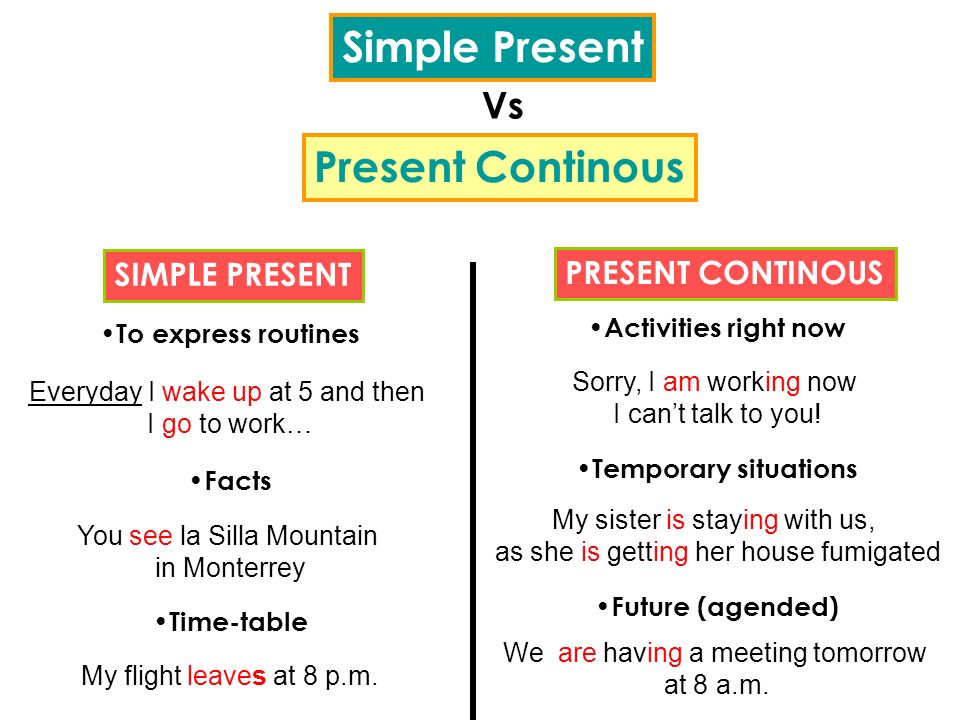 Simple Present

Vs

Present Continous

SIMPLE PRESENT

•To express routines

Everyday I wake up at 5 and then I go to work…

•Facts

You see la Silla Mountain in Monterrey

•Time-table

My flight leaves at 8 p.m.

PRESENT CONTINOUS

•Activities right now

Sorry, I am working now I can't talk to you!

•Temporary situations

My sister is staying with us, as she is getting her house fumigated

•Future (agended)

We are having a meeting tomorrow at 8 a.m.